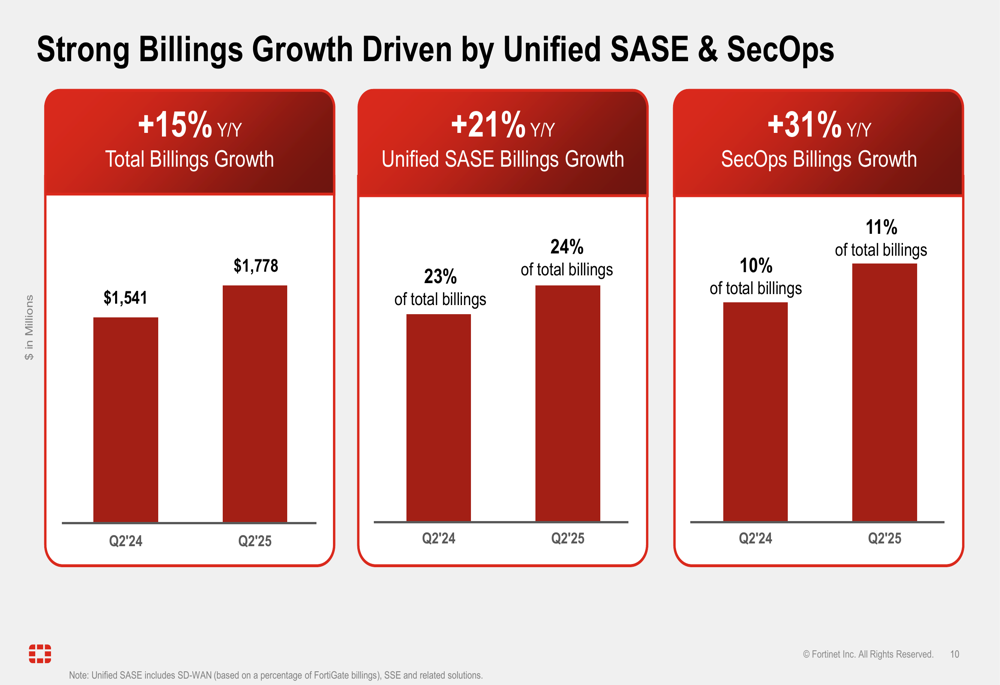 Strong Billings Growth Driven by Unified SASE & SecOps

+15% Y/Y
Total Billings Growth

$ in Millions

$1,541
$1,778
Q2'24
Q2'25

+21% Y/Y
Unified SASE Billings Growth

23%
of total billings
24%
of total billings
Q2'24
Q2'25

+31% Y/Y
SecOps Billings Growth

10%
of total billings
11%
of total billings
Q2'24
Q2'25

© Fortinet Inc. All Rights Reserved. 10

Note: Unified SASE includes SD-WAN (based on a percentage of FortiGate billings), SSE and related solutions.